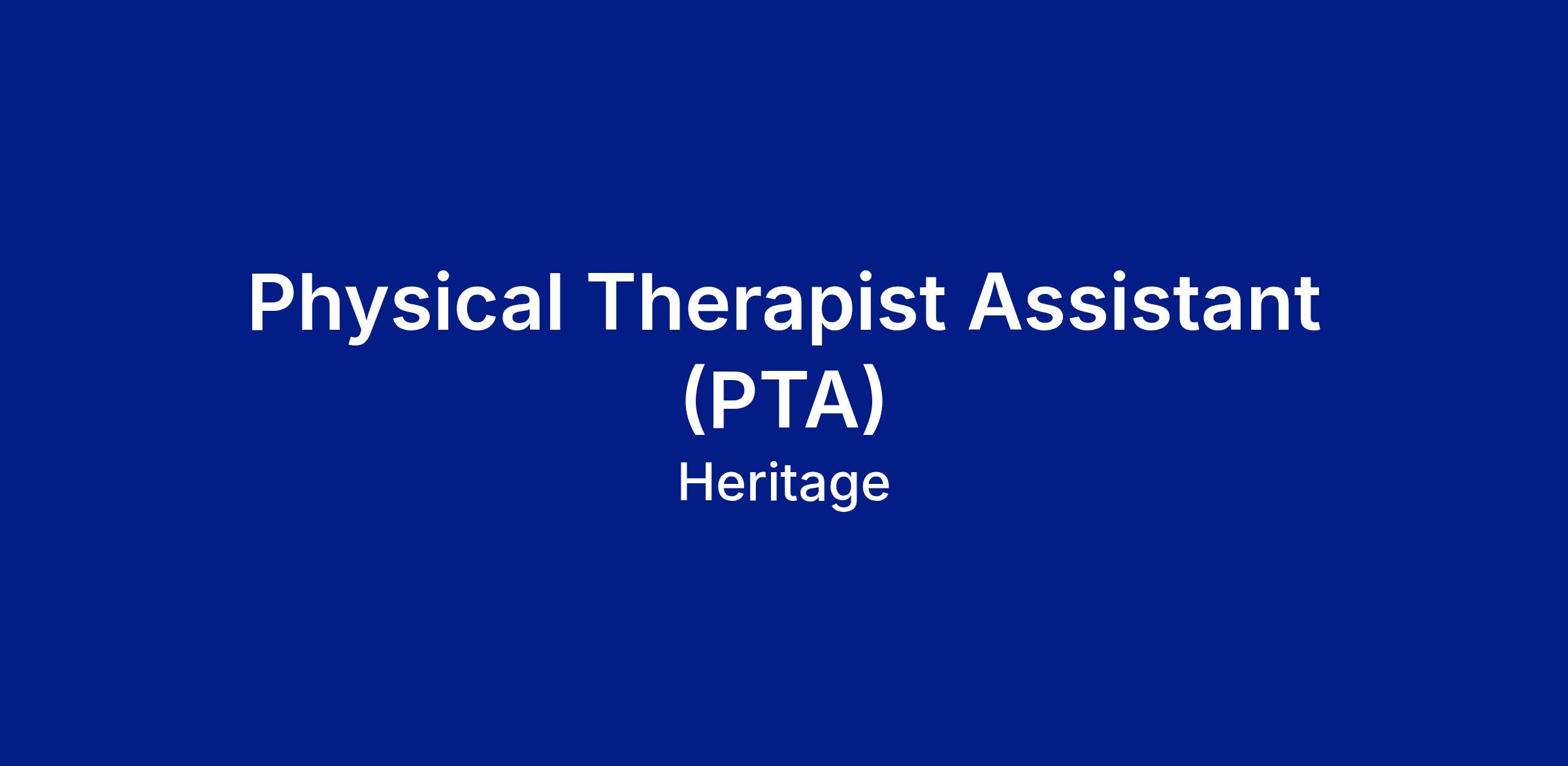 Physical Therapist Assistant (PTA)

Heritage